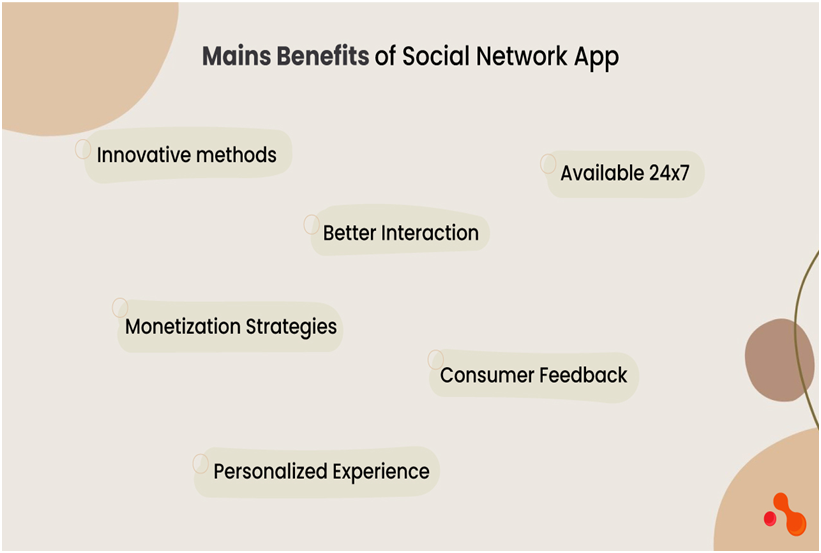 Mains Benefits of Social Network App

Innovative methods

Available 24x7

Better Interaction

Monetization Strategies

Consumer Feedback

Personalized Experience